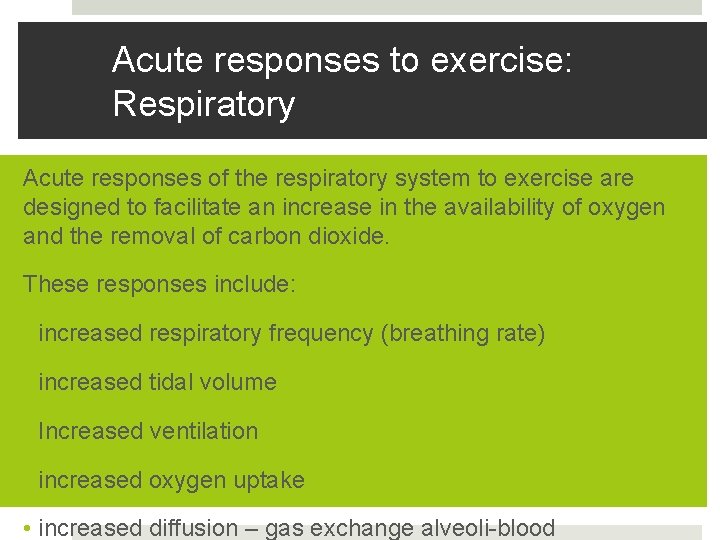 Acute responses to exercise: Respiratory

Acute responses of the respiratory system to exercise are designed to facilitate an increase in the availability of oxygen and the removal of carbon dioxide.

These responses include:

increased respiratory frequency (breathing rate)

increased tidal volume

Increased ventilation

increased oxygen uptake

• increased diffusion – gas exchange alveoli-blood